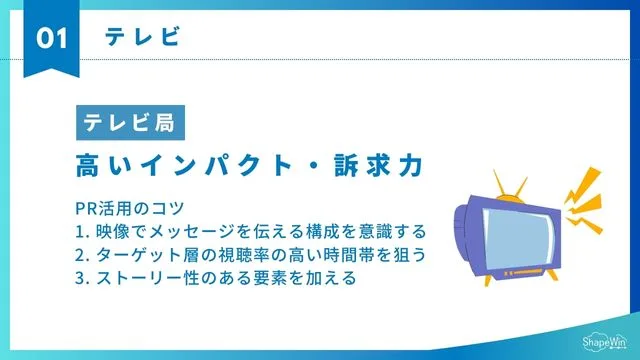 01 テレビ

テレビ局

高いインパクト・訴求力

PR活用のコツ
1. 映像でメッセージを伝える構成を意識する
2. ターゲット層の視聴率の高い時間帯を狙う
3. ストーリー性のある要素を加える

ShapeWin